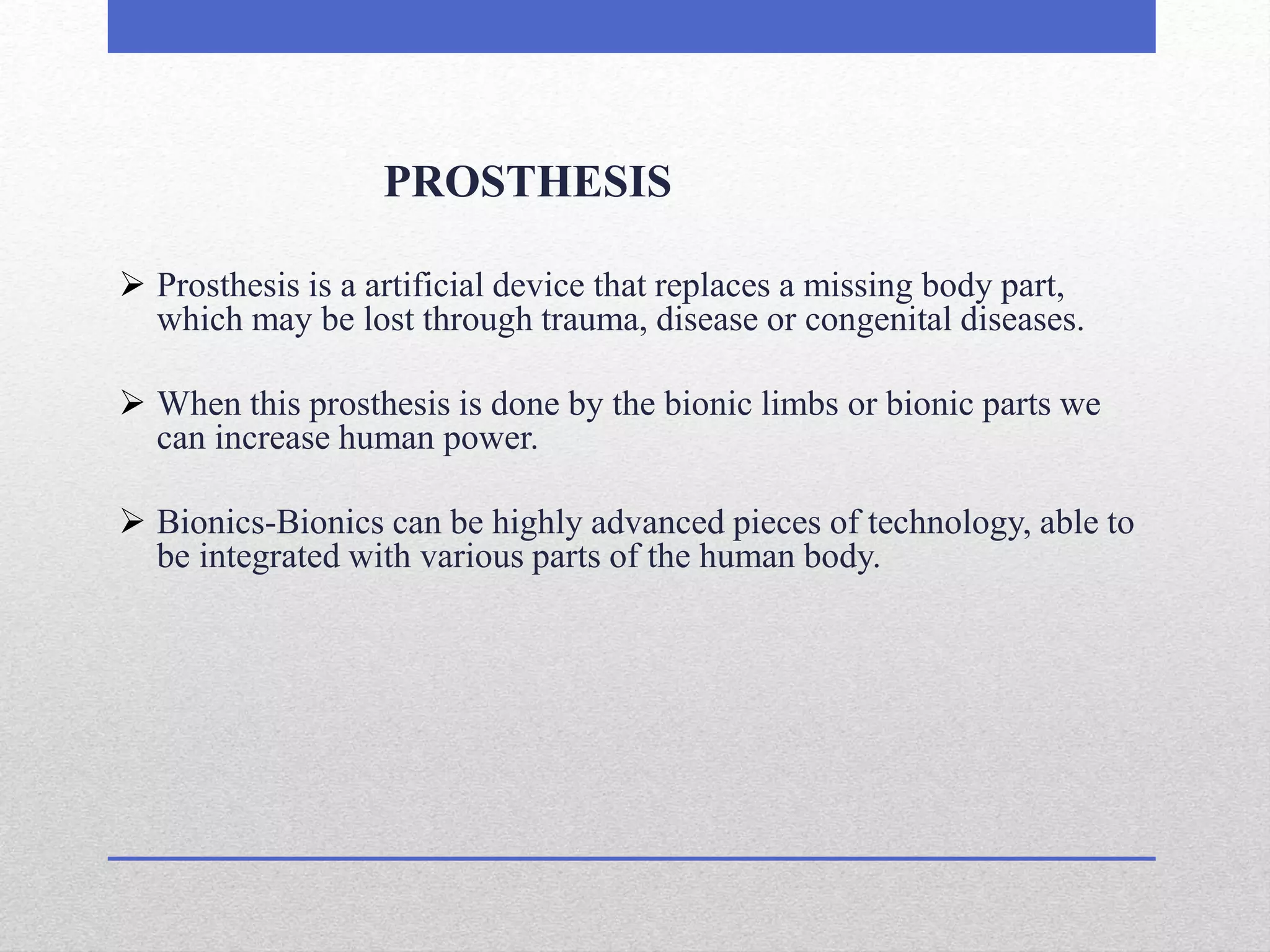 PROSTHESIS

➢ Prosthesis is a artificial device that replaces a missing body part, which may be lost through trauma, disease or congenital diseases.

➢ When this prosthesis is done by the bionic limbs or bionic parts we can increase human power.

➢ Bionics-Bionics can be highly advanced pieces of technology, able to be integrated with various parts of the human body.